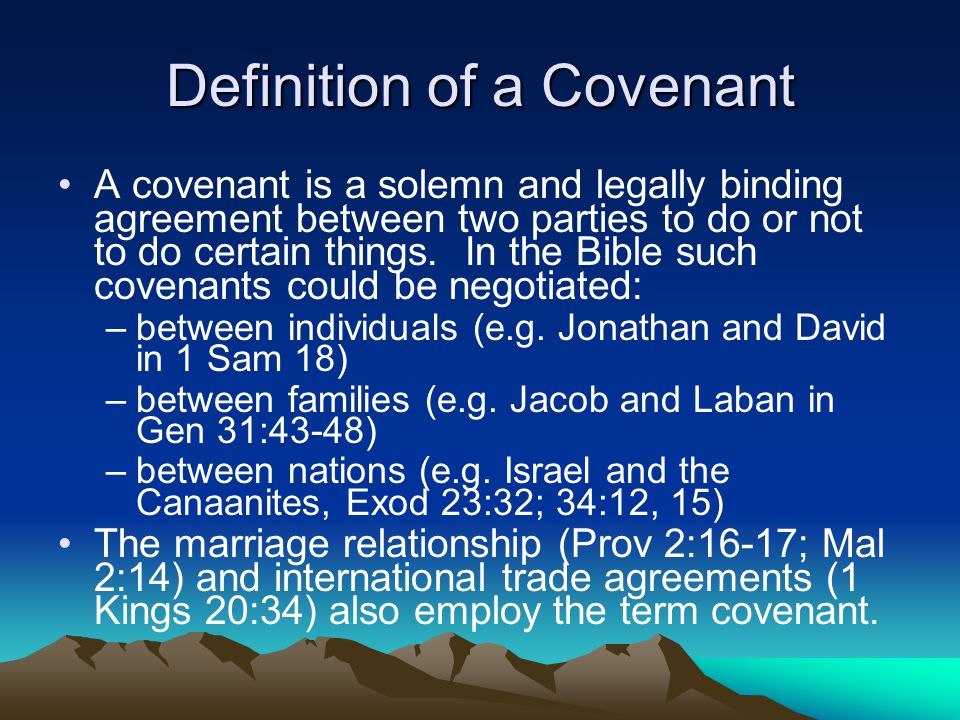 Definition of a Covenant

• A covenant is a solemn and legally binding agreement between two parties to do or not to do certain things. In the Bible such covenants could be negotiated:
– between individuals (e.g. Jonathan and David in 1 Sam 18)
– between families (e.g. Jacob and Laban in Gen 31:43-48)
– between nations (e.g. Israel and the Canaanites, Exod 23:32; 34:12, 15)
• The marriage relationship (Prov 2:16-17; Mal 2:14) and international trade agreements (1 Kings 20:34) also employ the term covenant.